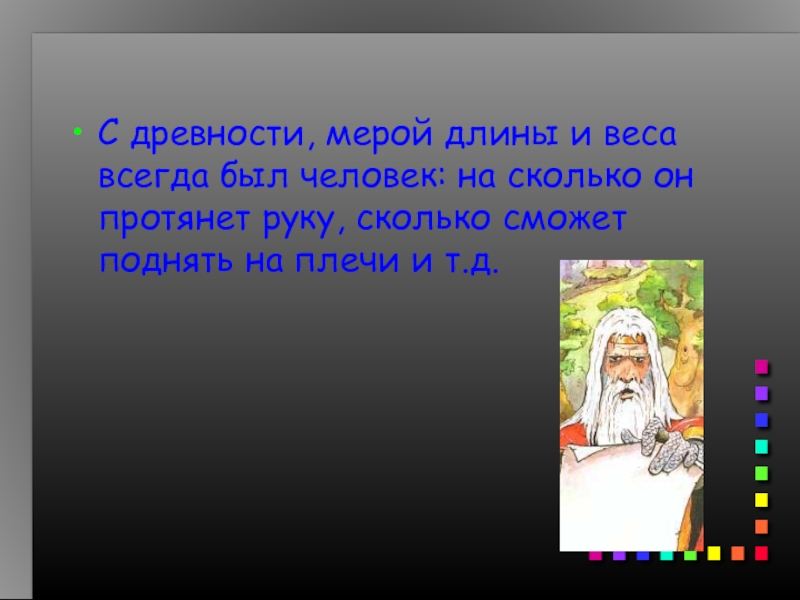 • С древности, мерой длины и веса всегда был человек: на сколько он протянет руку, сколько сможет поднять на плечи и т.д.